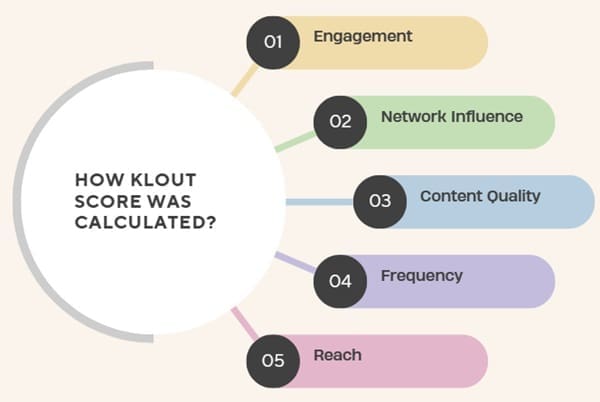 HOW KLOUT SCORE WAS CALCULATED?

01 Engagement

02 Network Influence

03 Content Quality

04 Frequency

05 Reach